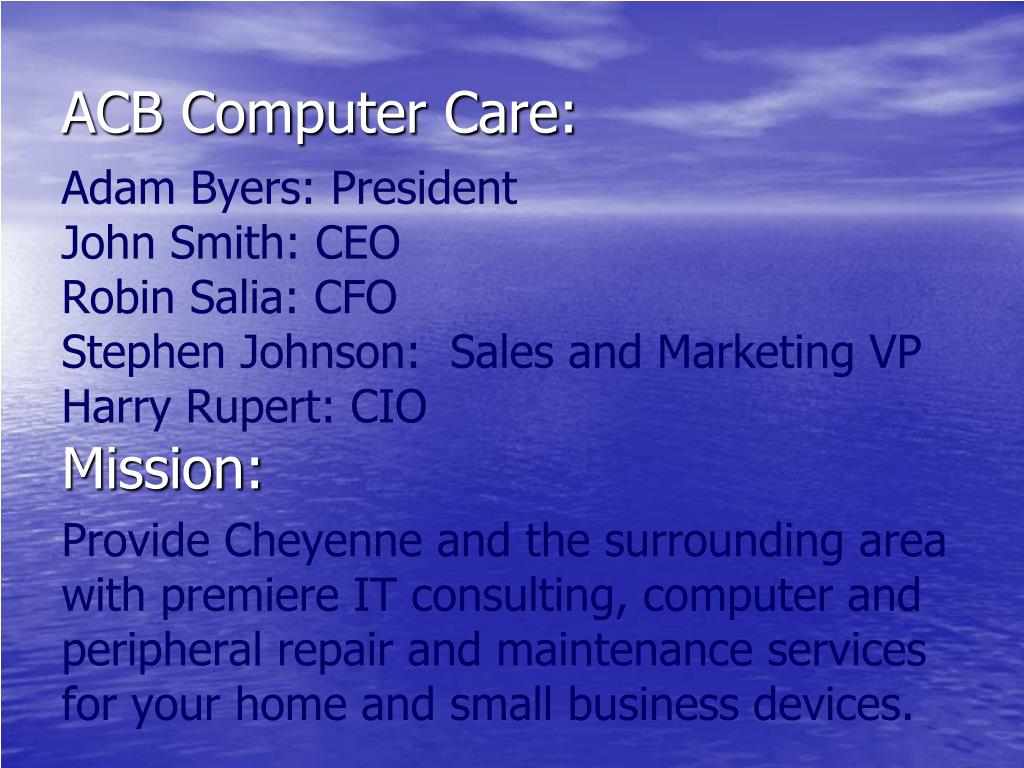 ACB Computer Care:

Adam Byers: President
John Smith: CEO
Robin Salia: CFO
Stephen Johnson: Sales and Marketing VP
Harry Rupert: CIO

Mission:

Provide Cheyenne and the surrounding area with premiere IT consulting, computer and peripheral repair and maintenance services for your home and small business devices.